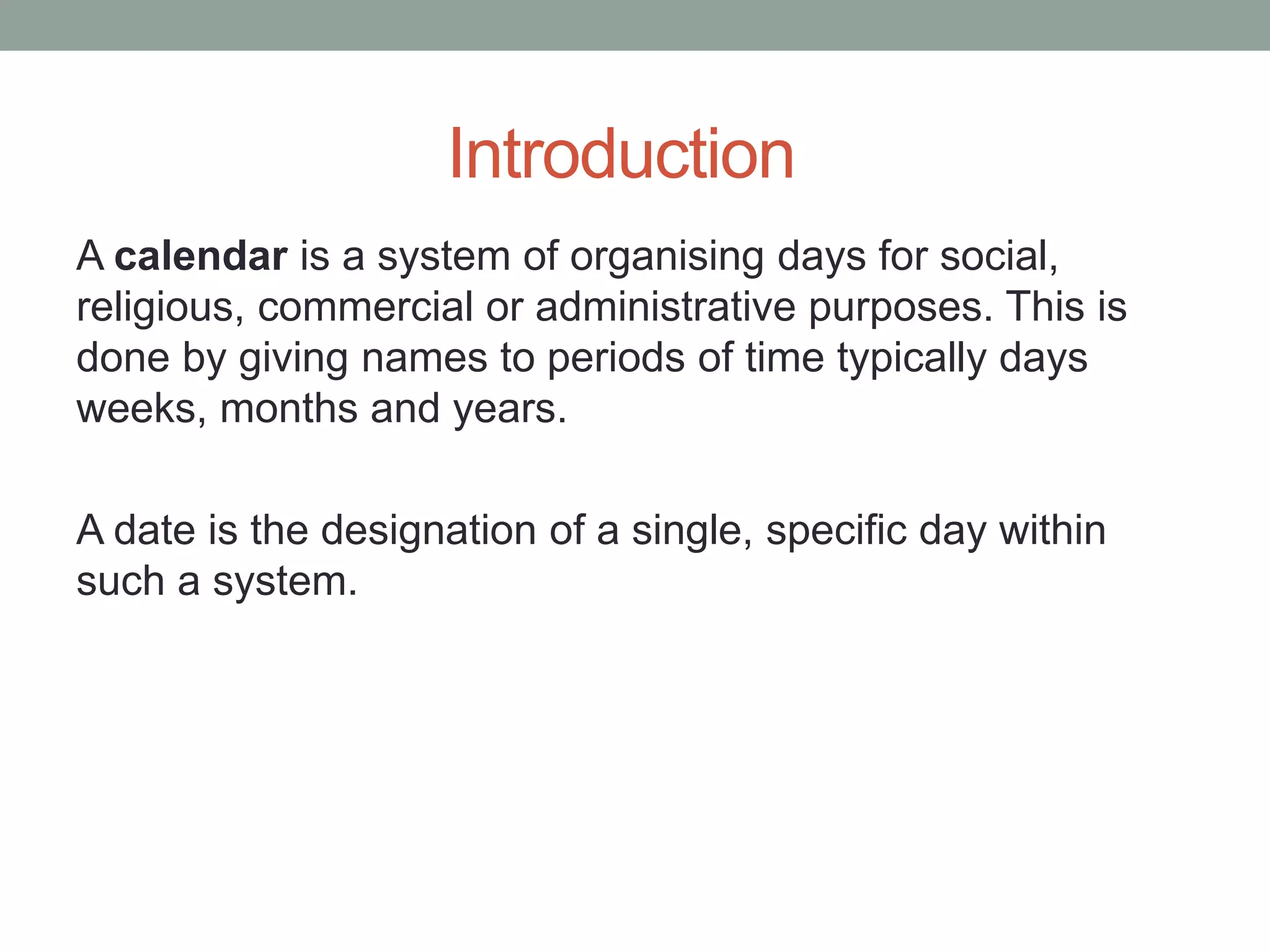 Introduction

A calendar is a system of organising days for social, religious, commercial or administrative purposes. This is done by giving names to periods of time typically days weeks, months and years.

A date is the designation of a single, specific day within such a system.